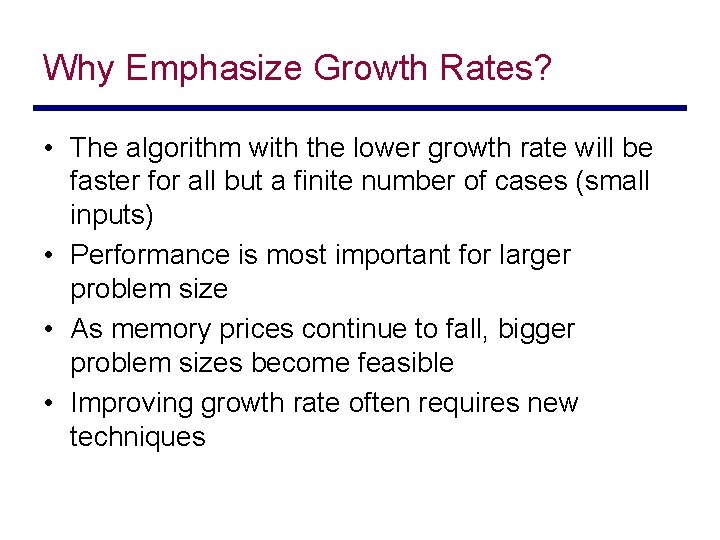 Why Emphasize Growth Rates?

• The algorithm with the lower growth rate will be faster for all but a finite number of cases (small inputs)

• Performance is most important for larger problem size

• As memory prices continue to fall, bigger problem sizes become feasible

• Improving growth rate often requires new techniques